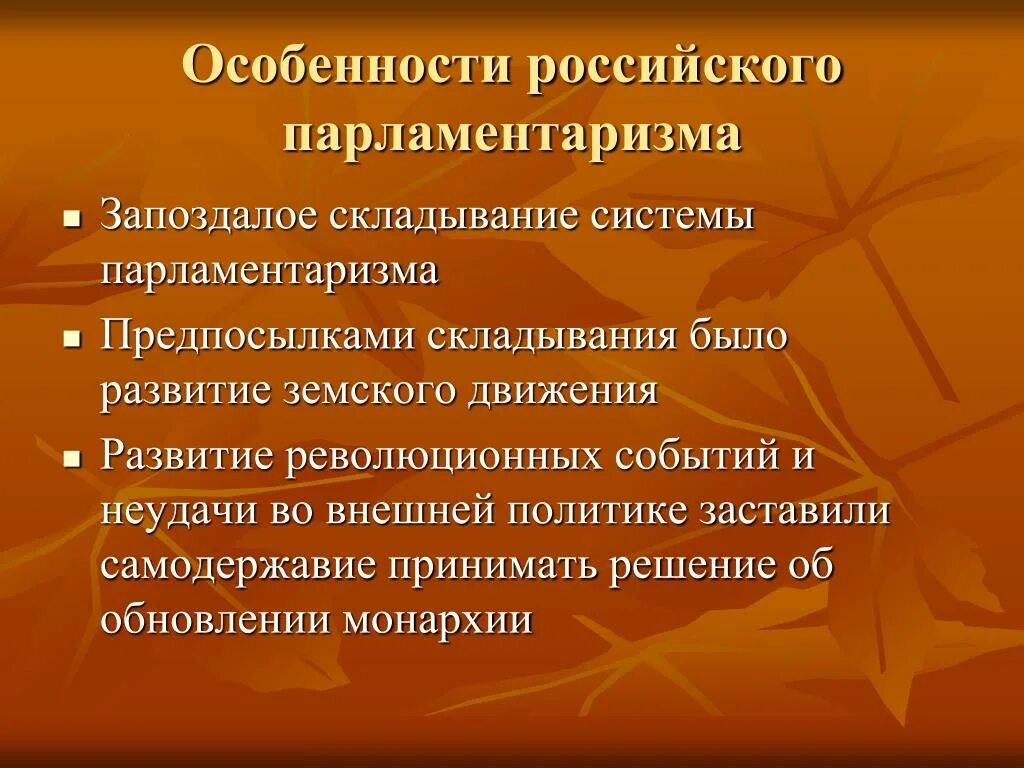 Особенности российского парламентаризма

- Запоздалое складывание системы парламентаризма
- Предпосылками складывания было развитие земского движения
- Развитие революционных событий и неудачи во внешней политике заставили самодержавие принимать решение об обновлении монархии